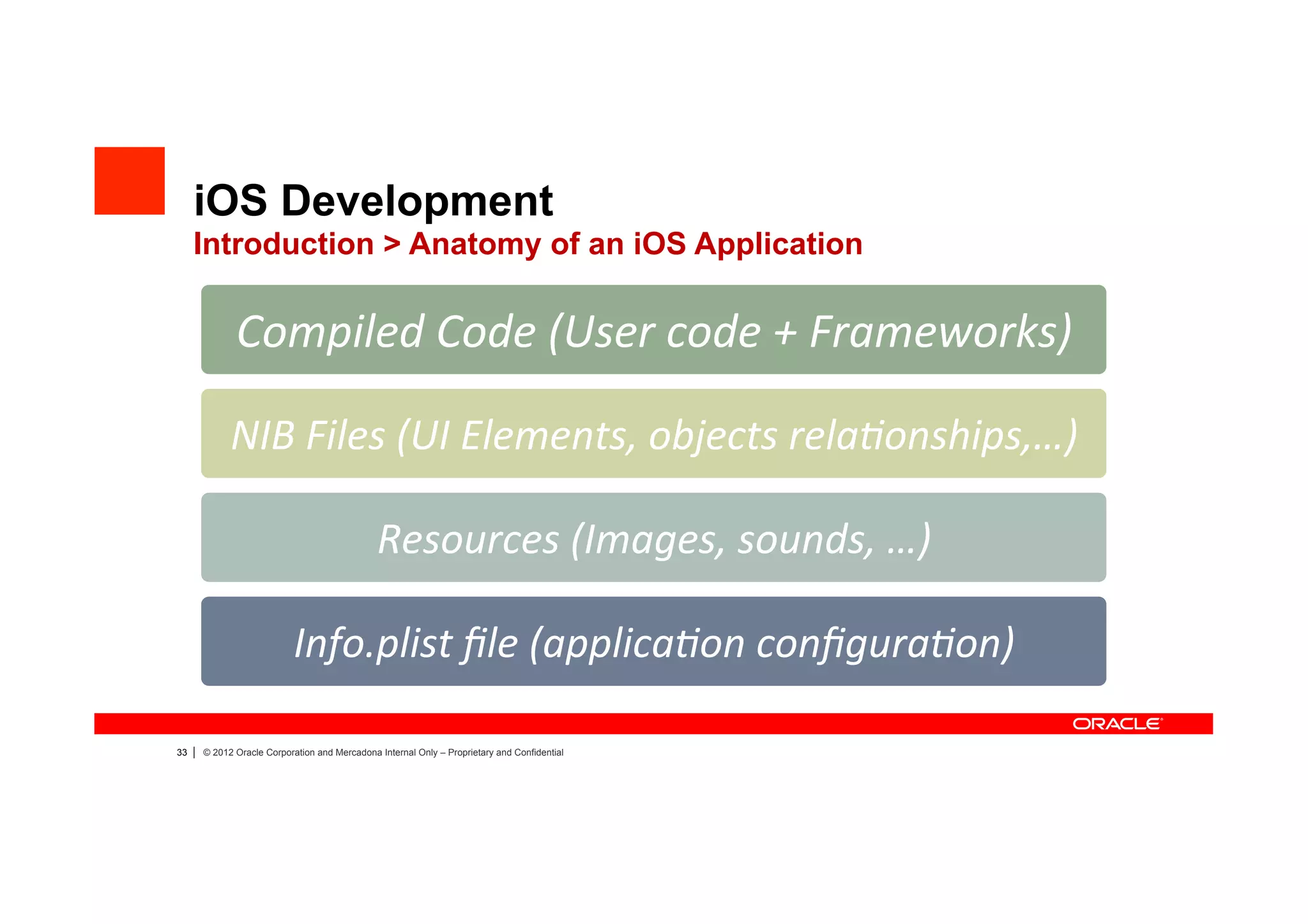 iOS Development
Introduction > Anatomy of an iOS Application

Compiled Code (User code + Frameworks)

NIB Files (UI Elements, objects relationships,…)

Resources (Images, sounds, …)

Info.plist file (application configuration)

ORACLE

33 | © 2012 Oracle Corporation and Mercadona Internal Only – Proprietary and Confidential